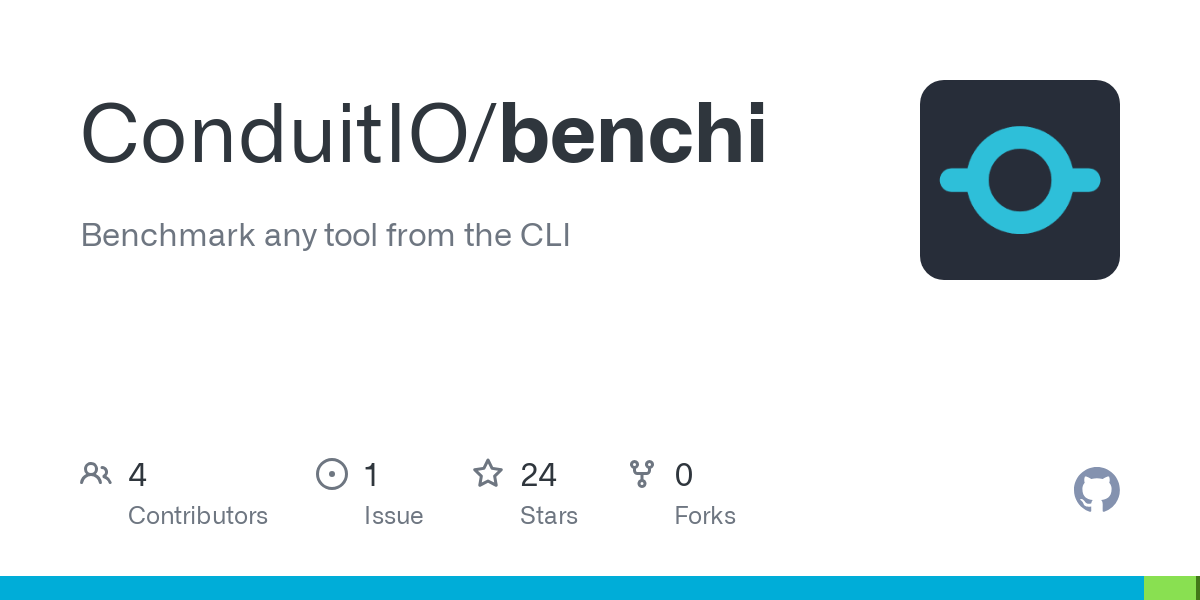 ConduitIO/benchi

Benchmark any tool from the CLI

4
Contributors

1
Issue

24
Stars

0
Forks